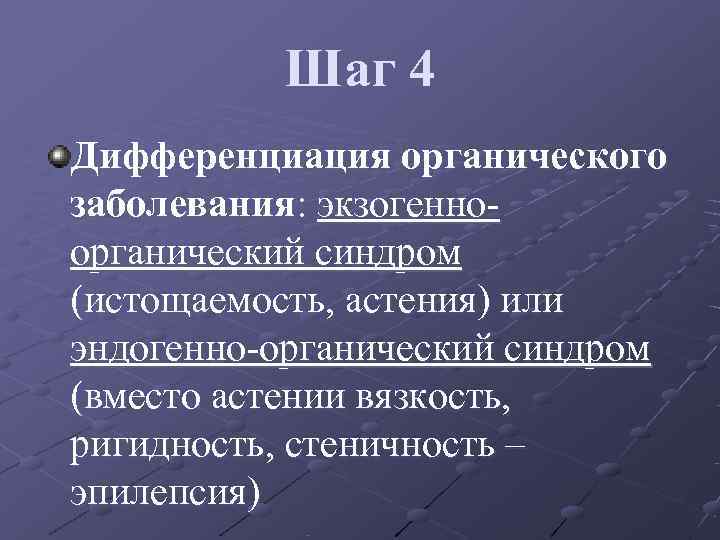 Шаг 4

Дифференциация органического заболевания: экзогенно-органический синдром (истощаемость, астения) или эндогенно-органический синдром (вместо астении вязкость, ригидность, стеничность – эпилепсия)